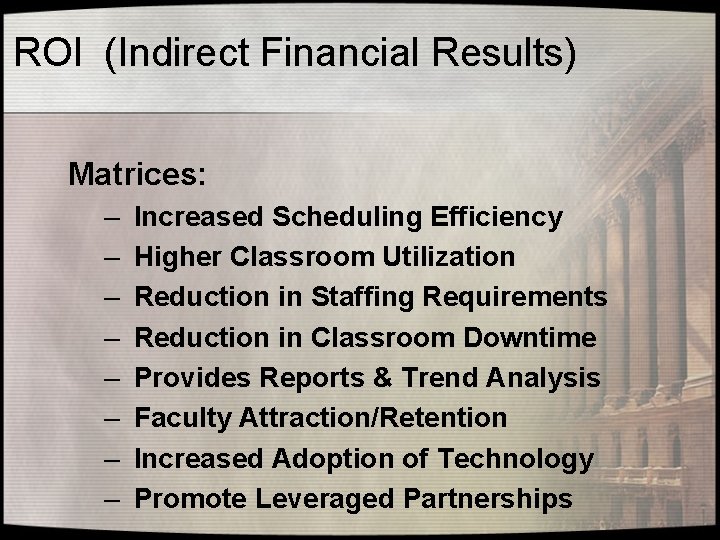 ROI (Indirect Financial Results)

Matrices:

– Increased Scheduling Efficiency
– Higher Classroom Utilization
– Reduction in Staffing Requirements
– Reduction in Classroom Downtime
– Provides Reports & Trend Analysis
– Faculty Attraction/Retention
– Increased Adoption of Technology
– Promote Leveraged Partnerships